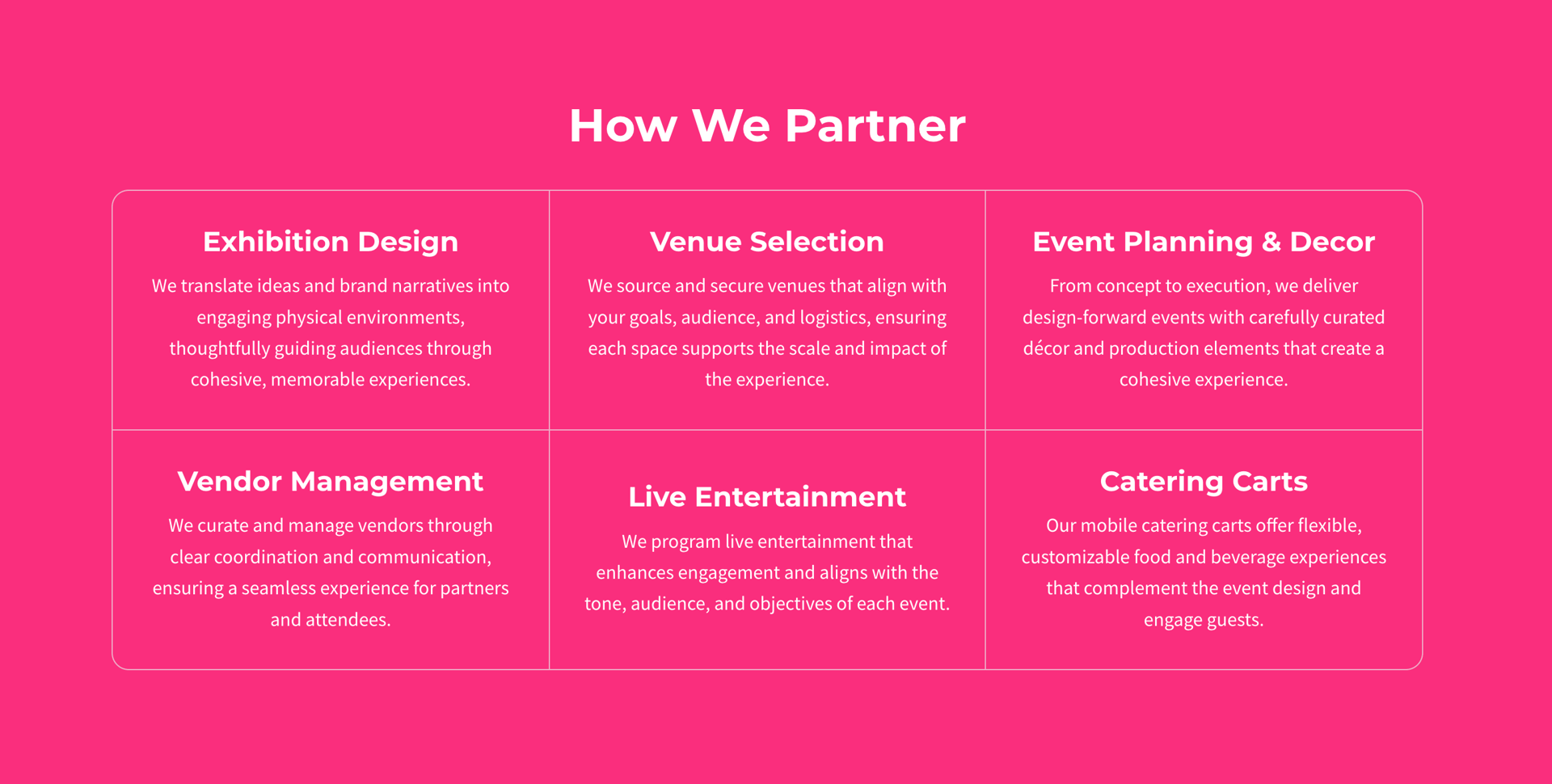 How We Partner

Exhibition Design
We translate ideas and brand narratives into engaging physical environments, thoughtfully guiding audiences through cohesive, memorable experiences.

Venue Selection
We source and secure venues that align with your goals, audience, and logistics, ensuring each space supports the scale and impact of the experience.

Event Planning & Decor
From concept to execution, we deliver design-forward events with carefully curated décor and production elements that create a cohesive experience.

Vendor Management
We curate and manage vendors through clear coordination and communication, ensuring a seamless experience for partners and attendees.

Live Entertainment
We program live entertainment that enhances engagement and aligns with the tone, audience, and objectives of each event.

Catering Carts
Our mobile catering carts offer flexible, customizable food and beverage experiences that complement the event design and engage guests.